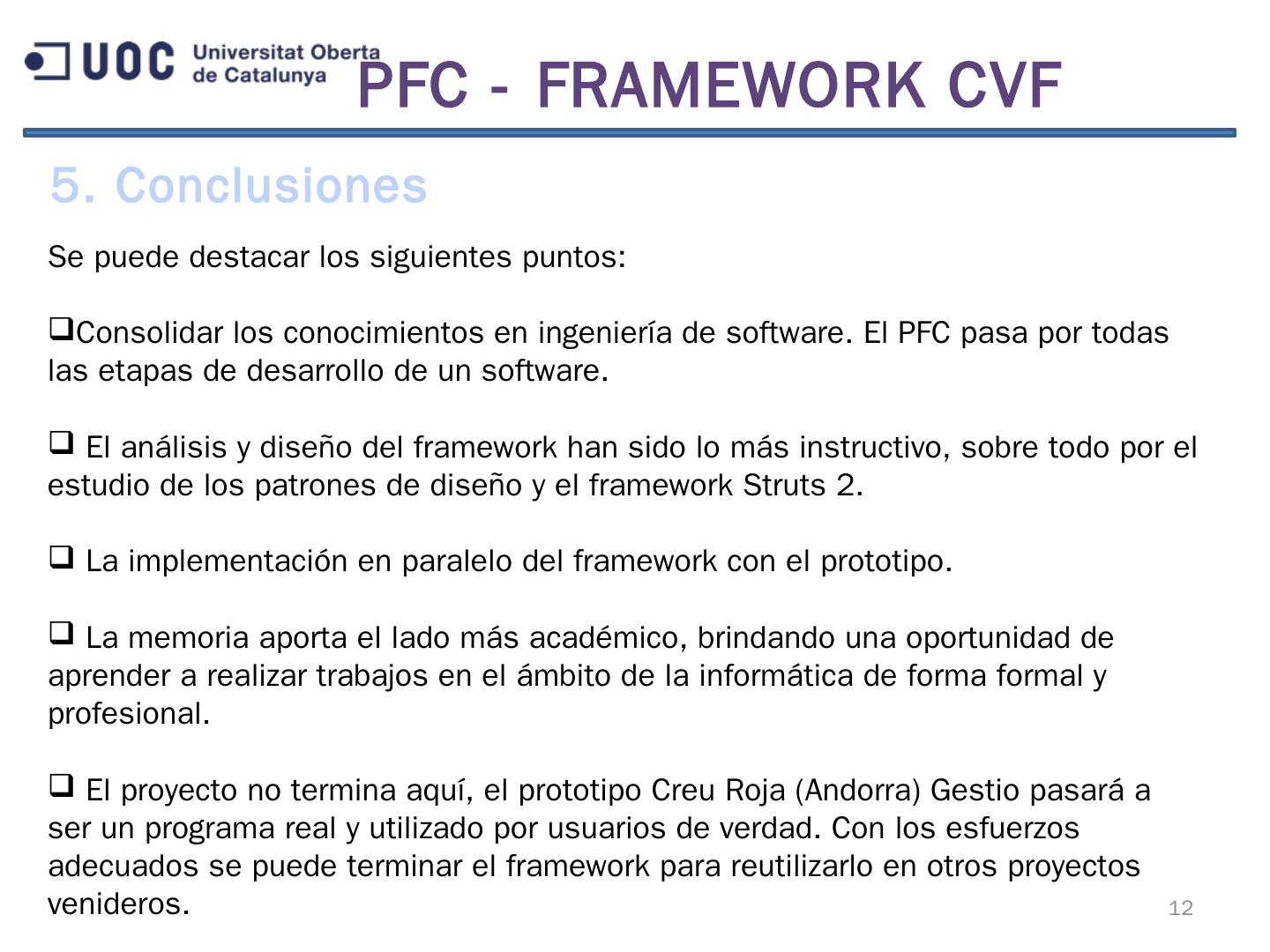 UOC Universitat Oberta de Catalunya

PFC - FRAMEWORK CVF

5. Conclusiones

Se puede destacar los siguientes puntos:

❑Consolidar los conocimientos en ingeniería de software. El PFC pasa por todas las etapas de desarrollo de un software.

❑ El análisis y diseño del framework han sido lo más instructivo, sobre todo por el estudio de los patrones de diseño y el framework Struts 2.

❑ La implementación en paralelo del framework con el prototipo.

❑ La memoria aporta el lado más académico, brindando una oportunidad de aprender a realizar trabajos en el ámbito de la informática de forma formal y profesional.

❑ El proyecto no termina aquí, el prototipo Creu Roja (Andorra) Gestio pasará a ser un programa real y utilizado por usuarios de verdad. Con los esfuerzos adecuados se puede terminar el framework para reutilizarlo en otros proyectos venideros.

12